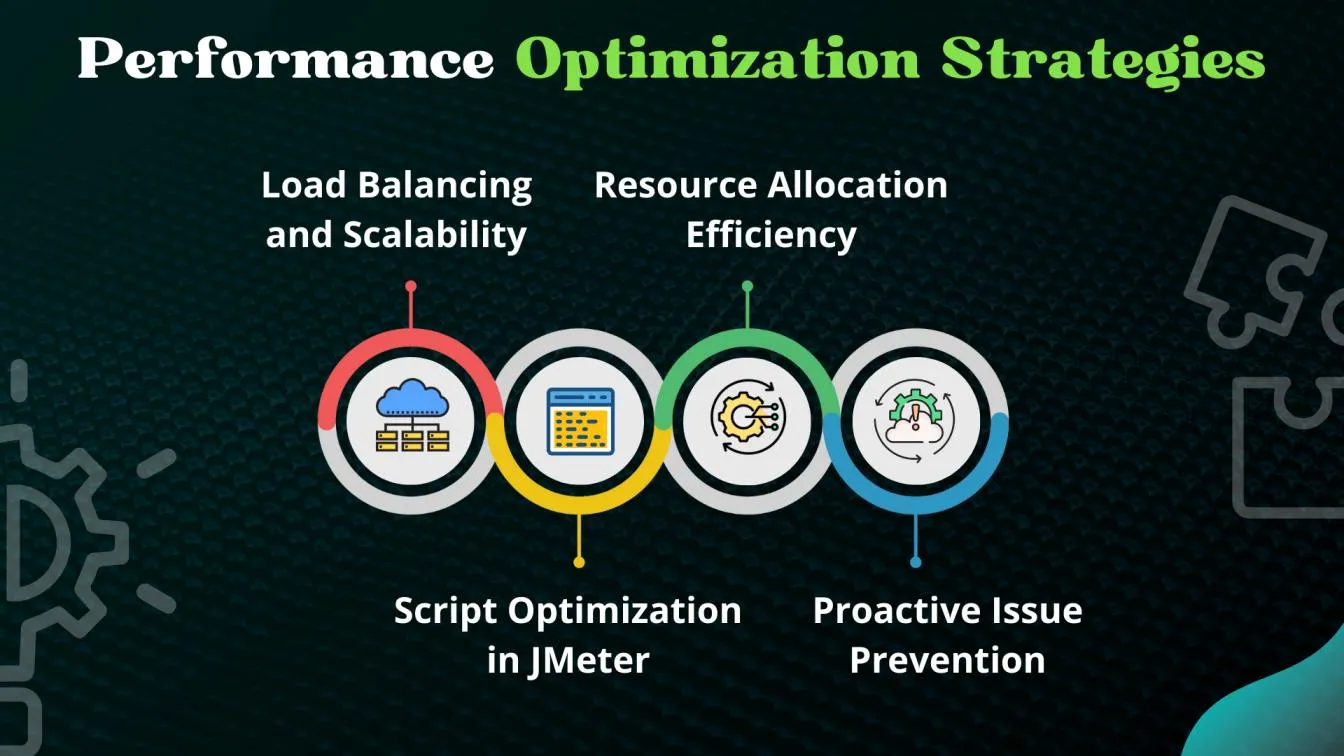 Performance Optimization Strategies

Load Balancing and Scalability

Resource Allocation Efficiency

Script Optimization in JMeter

Proactive Issue Prevention